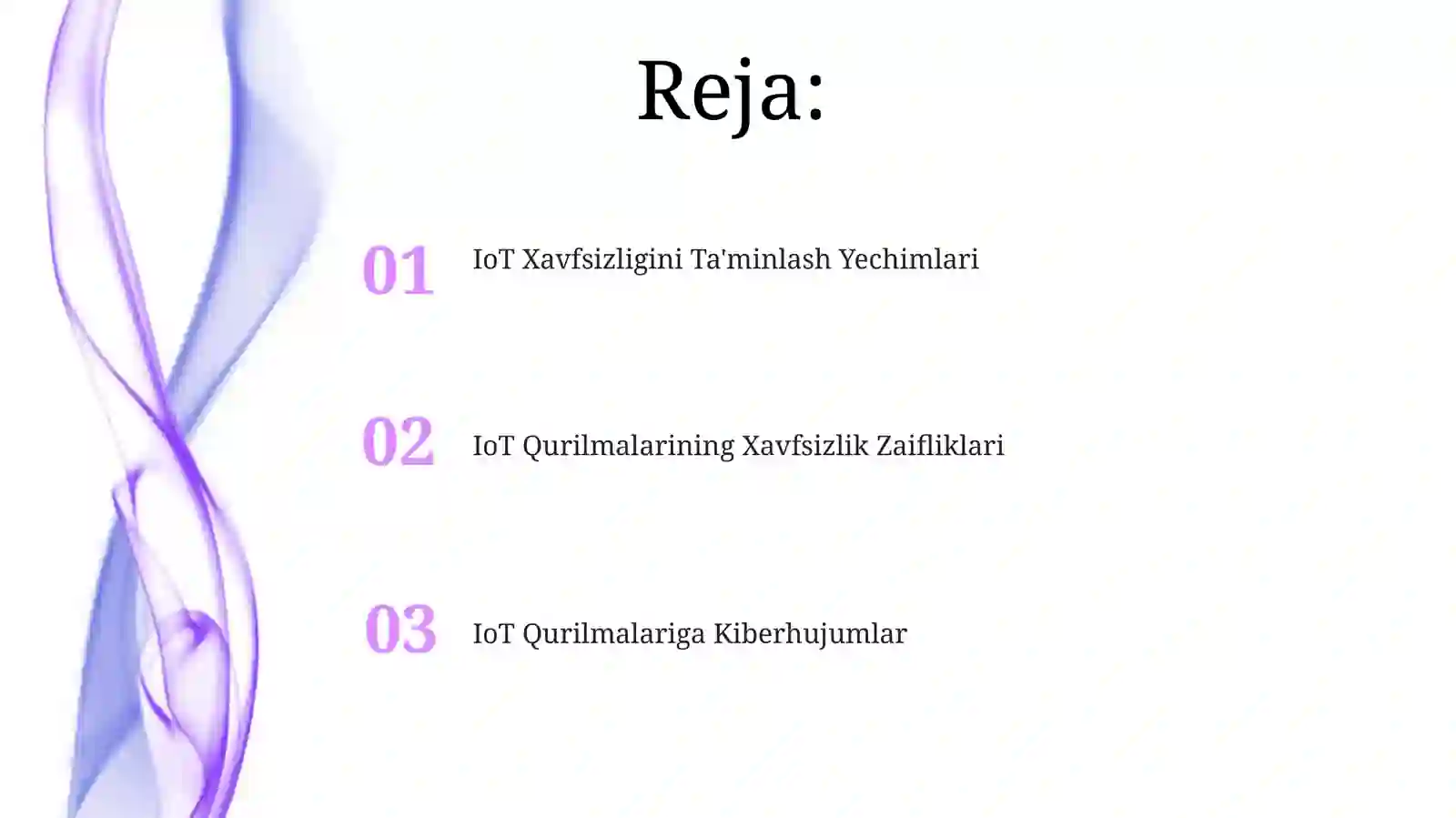 Reja:

01 IoT Xavfsizligini Ta'minlash Yechimlari

02 IoT Qurilmalarining Xavfsizlik Zaifliklari

03 IoT Qurilmalariga Kiberhujumlar